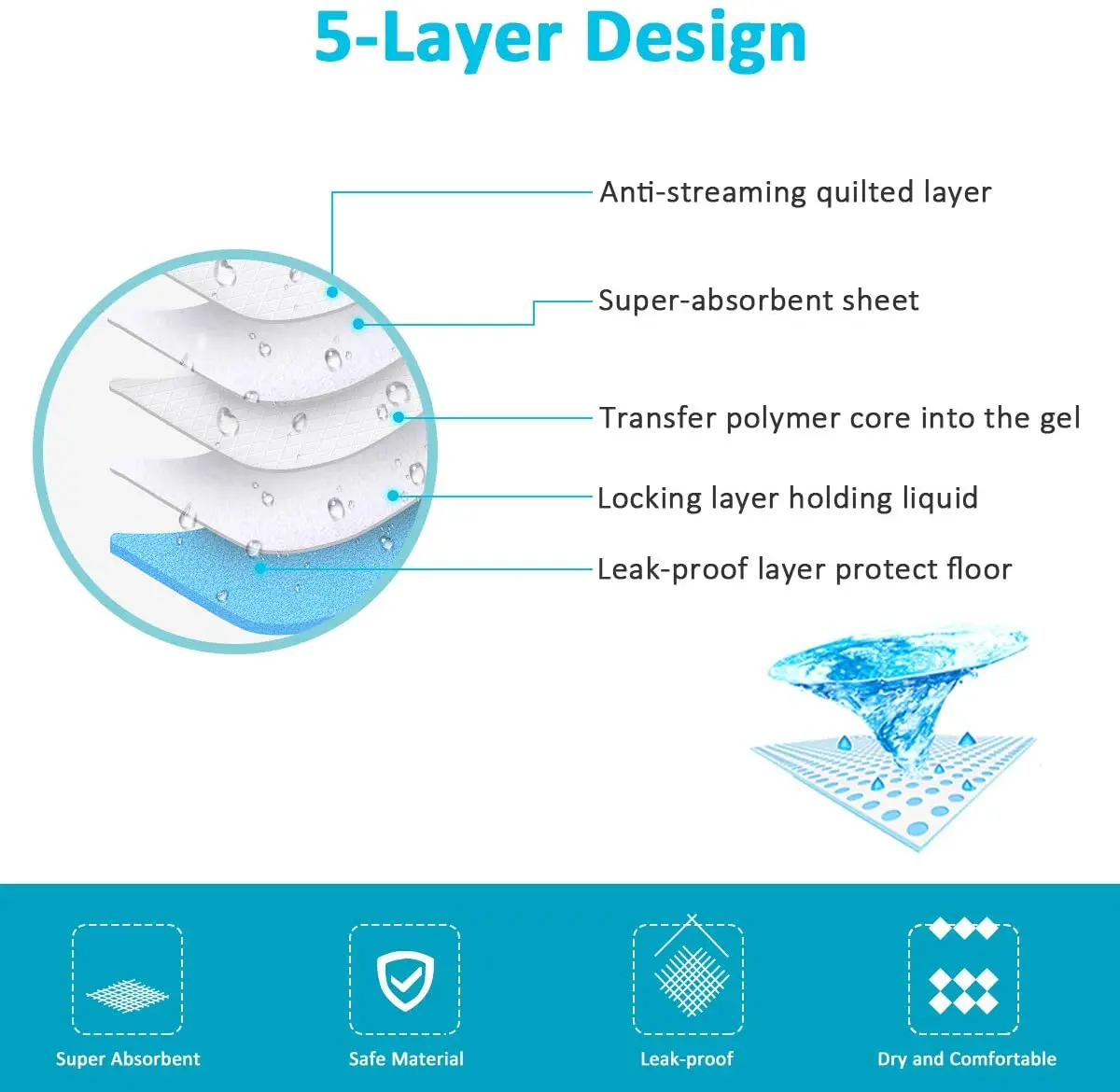 5-Layer Design

Anti-streaming quilted layer

Super-absorbent sheet

Transfer polymer core into the gel

Locking layer holding liquid

Leak-proof layer protect floor

Super Absorbent

Safe Material

Leak-proof

Dry and Comfortable